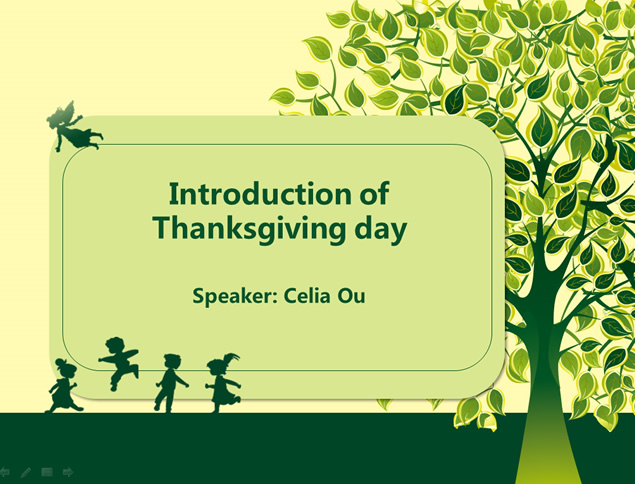 Introduction of Thanksgiving day

Speaker: Celia Ou